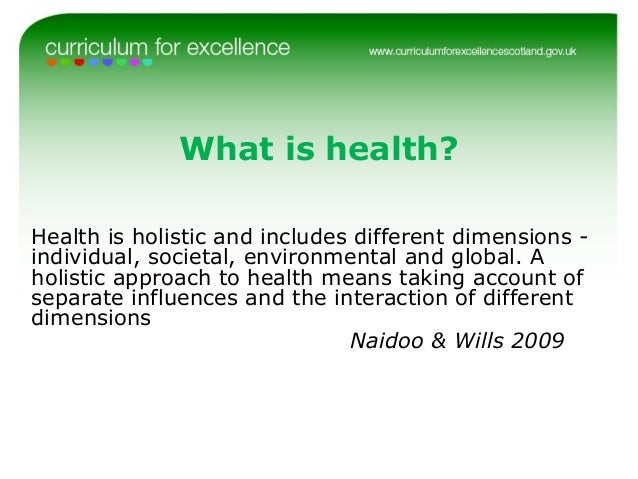 curriculum for excellence

www.curriculumforexcellencescotland.gov.uk

What is health?

Health is holistic and includes different dimensions - individual, societal, environmental and global. A holistic approach to health means taking account of separate influences and the interaction of different dimensions

Naidoo & Wills 2009